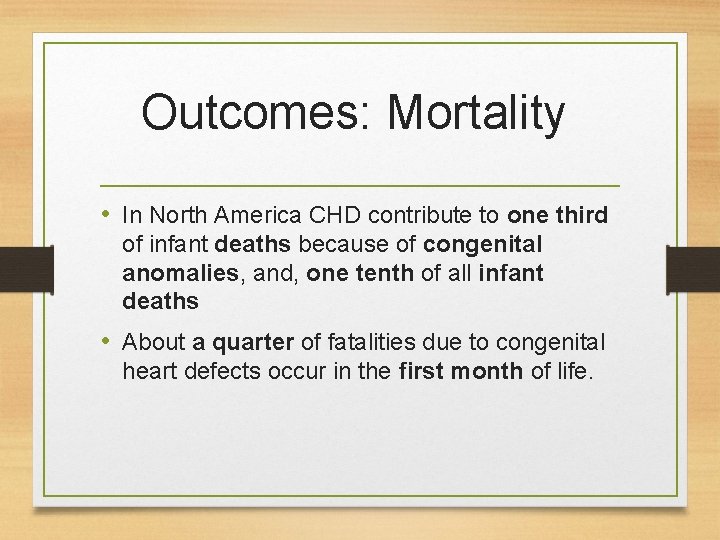 Outcomes: Mortality

• In North America CHD contribute to one third of infant deaths because of congenital anomalies, and, one tenth of all infant deaths

• About a quarter of fatalities due to congenital heart defects occur in the first month of life.